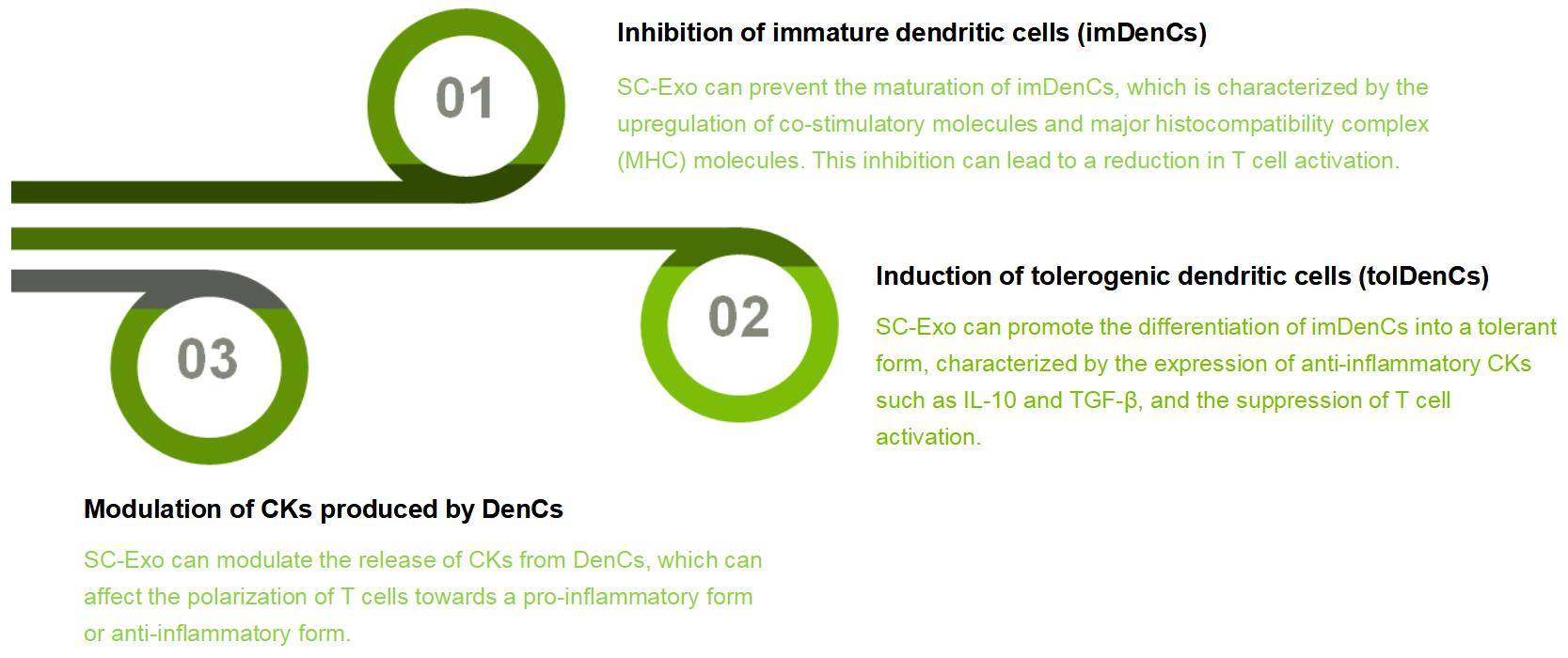 01

Inhibition of immature dendritic cells (imDenCs)

SC-Exo can prevent the maturation of imDenCs, which is characterized by the upregulation of co-stimulatory molecules and major histocompatibility complex (MHC) molecules. This inhibition can lead to a reduction in T cell activation.

02

Induction of tolerogenic dendritic cells (tolDenCs)

SC-Exo can promote the differentiation of imDenCs into a tolerant form, characterized by the expression of anti-inflammatory CKs such as IL-10 and TGF-β, and the suppression of T cell activation.

03

Modulation of CKs produced by DenCs

SC-Exo can modulate the release of CKs from DenCs, which can affect the polarization of T cells towards a pro-inflammatory form or anti-inflammatory form.